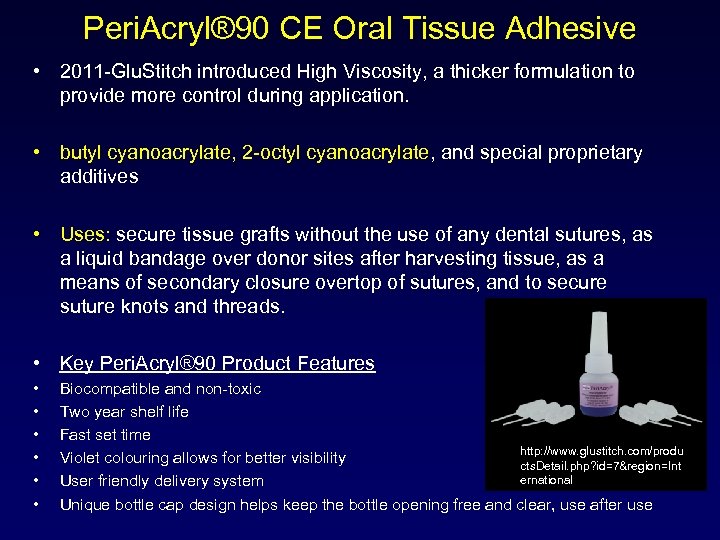 PeriAcryl®90 CE Oral Tissue Adhesive

• 2011-GluStitch introduced High Viscosity, a thicker formulation to provide more control during application.

• butyl cyanoacrylate, 2-octyl cyanoacrylate, and special proprietary additives

• Uses: secure tissue grafts without the use of any dental sutures, as a liquid bandage over donor sites after harvesting tissue, as a means of secondary closure overtop of sutures, and to secure suture knots and threads.

• Key PeriAcryl®90 Product Features
• Biocompatible and non-toxic
• Two year shelf life
• Fast set time
• Violet colouring allows for better visibility
• User friendly delivery system
• Unique bottle cap design helps keep the bottle opening free and clear, use after use

PeriAcryl

http://www.glustitch.com/productsDetail.php?id=7&region=International